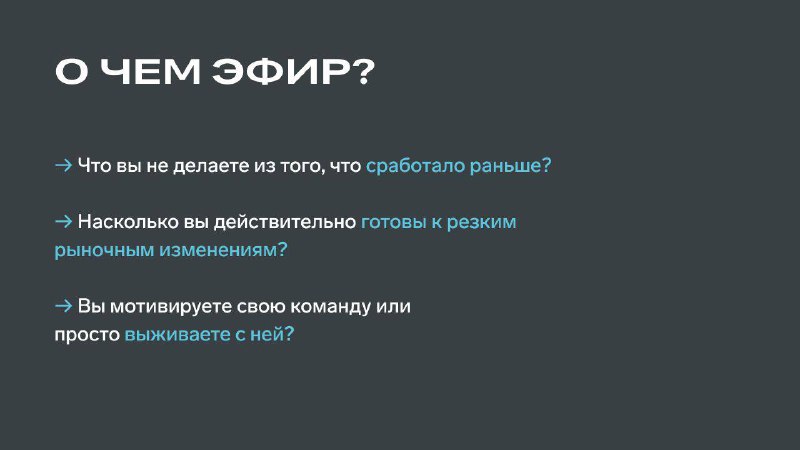 О ЧЕМ ЭФИР?

→ Что вы не делаете из того, что сработало раньше?

→ Насколько вы действительно готовы к резким рыночным изменениям?

→ Вы мотивируете свою команду или просто выживаете с ней?